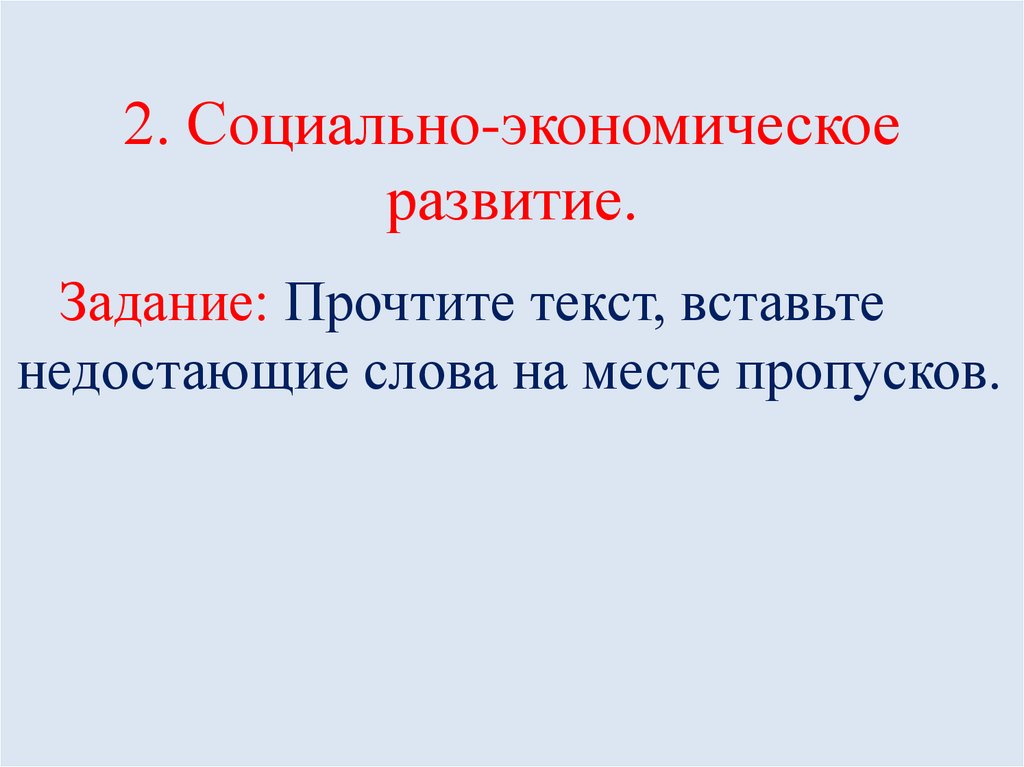 2. Социально-экономическое развитие.

Задание: Прочтите текст, вставьте недостающие слова на месте пропусков.